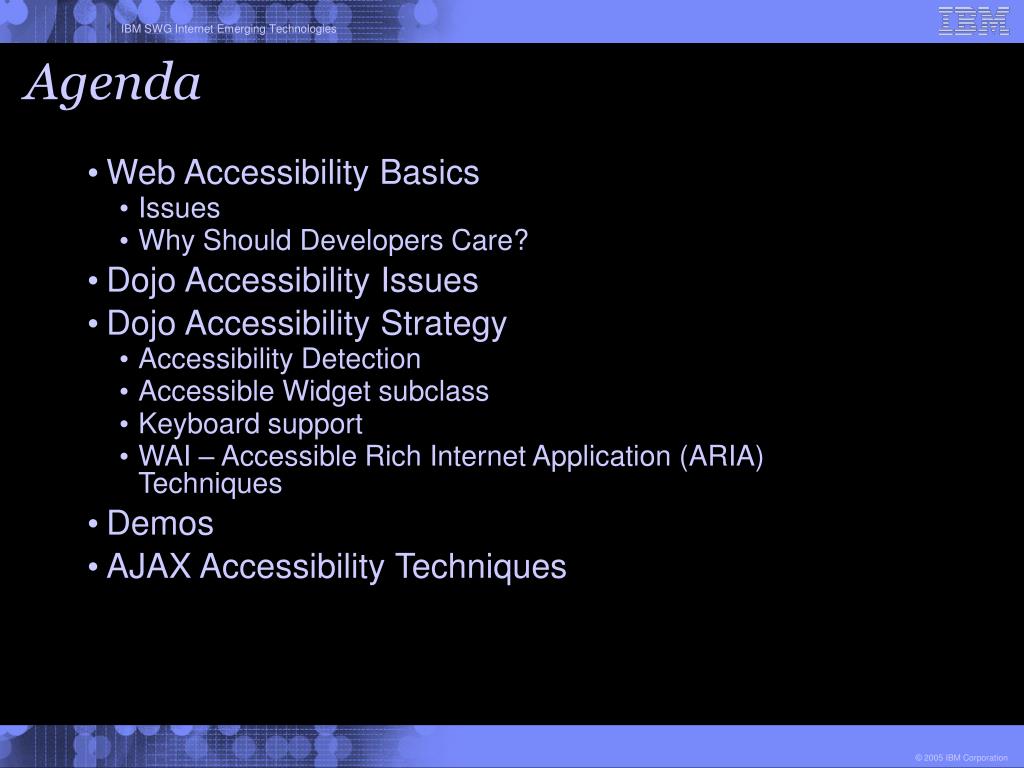 IBM SWG Internet Emerging Technologies

IBM

Agenda

• Web Accessibility Basics
  • Issues
  • Why Should Developers Care?
• Dojo Accessibility Issues
• Dojo Accessibility Strategy
  • Accessibility Detection
  • Accessible Widget subclass
  • Keyboard support
  • WAI – Accessible Rich Internet Application (ARIA) Techniques
• Demos
• AJAX Accessibility Techniques

© 2005 IBM Corporation